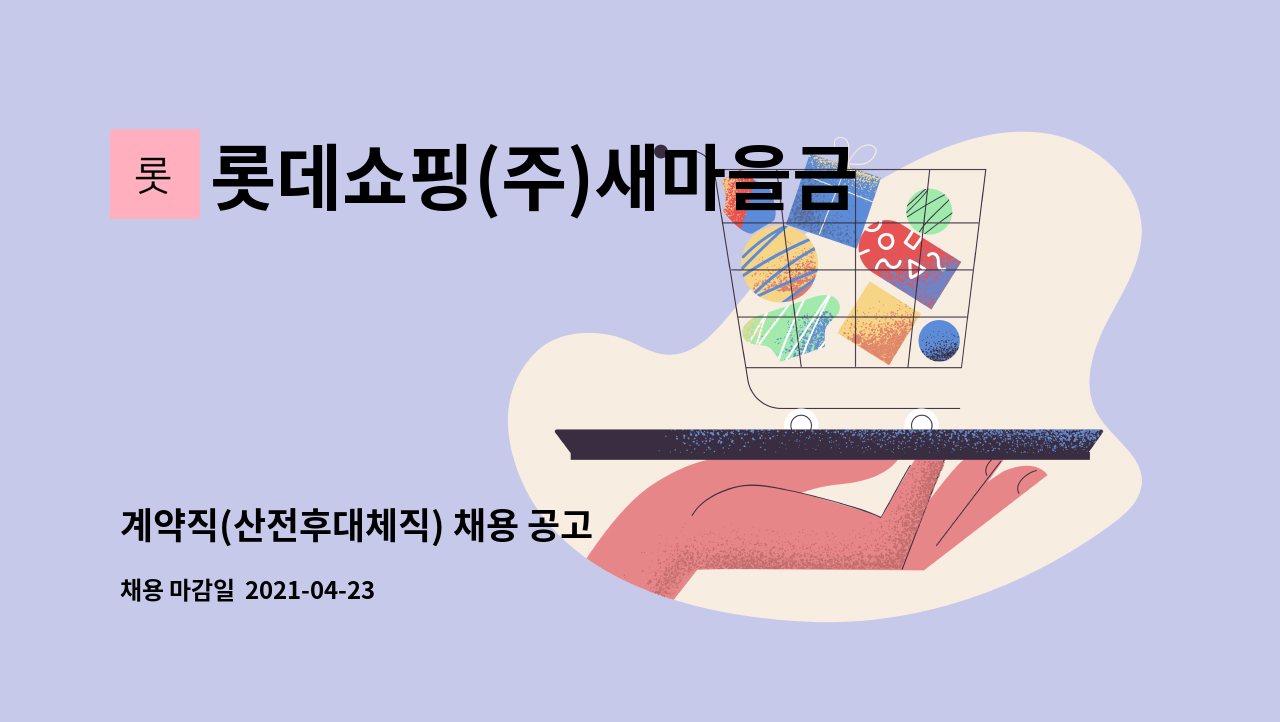 롯

롯데쇼핑(주)새마을금

계약직(산전후대체직) 채용 공고

채용 마감일 2021-04-23